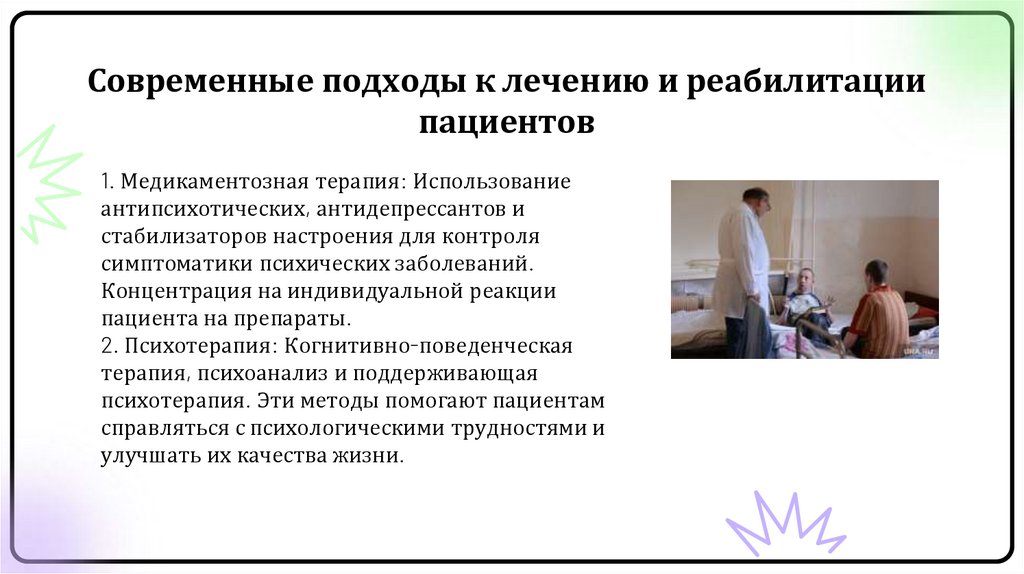 Современные подходы к лечению и реабилитации пациентов

1. Медикаментозная терапия: Использование антипсихотических, антидепрессантов и стабилизаторов настроения для контроля симптоматики психических заболеваний. Концентрация на индивидуальной реакции пациента на препараты.
2. Психотерапия: Когнитивно-поведенческая терапия, психоанализ и поддерживающая психотерапия. Эти методы помогают пациентам справляться с психологическими трудностями и улучшать их качества жизни.